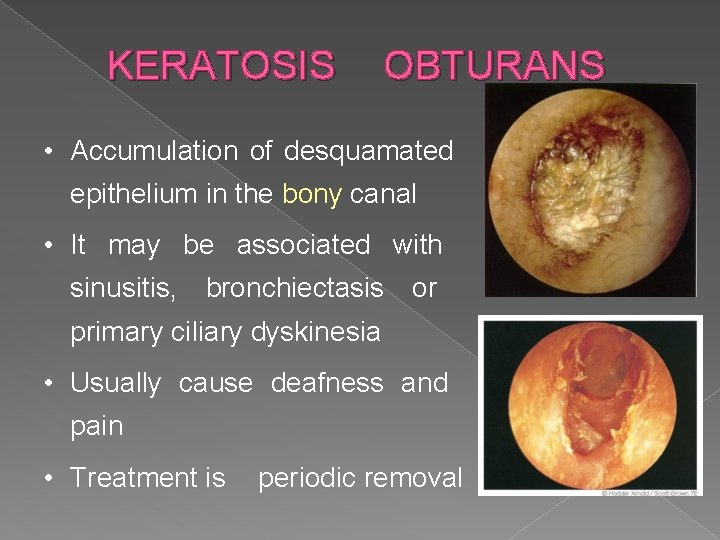 KERATOSIS OBTURANS

• Accumulation of desquamated epithelium in the bony canal

• It may be associated with sinusitis, bronchiectasis or primary ciliary dyskinesia

• Usually cause deafness and pain

• Treatment is periodic removal

© Hodder Arnold / Scott-Brown 7E